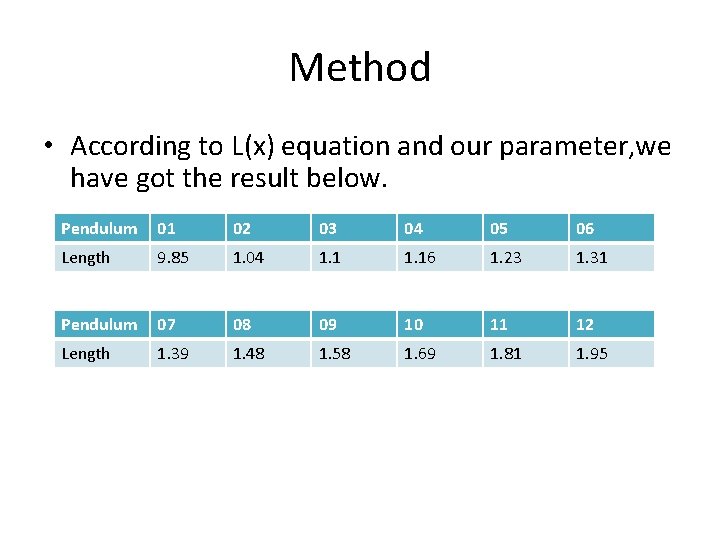 Method

• According to L(x) equation and our parameter,we have got the result below.

| Pendulum | 01 | 02 | 03 | 04 | 05 | 06 |
|---|---|---|---|---|---|---|
| Length | 9.85 | 1.04 | 1.1 | 1.16 | 1.23 | 1.31 |

| Pendulum | 07 | 08 | 09 | 10 | 11 | 12 |
|---|---|---|---|---|---|---|
| Length | 1.39 | 1.48 | 1.58 | 1.69 | 1.81 | 1.95 |